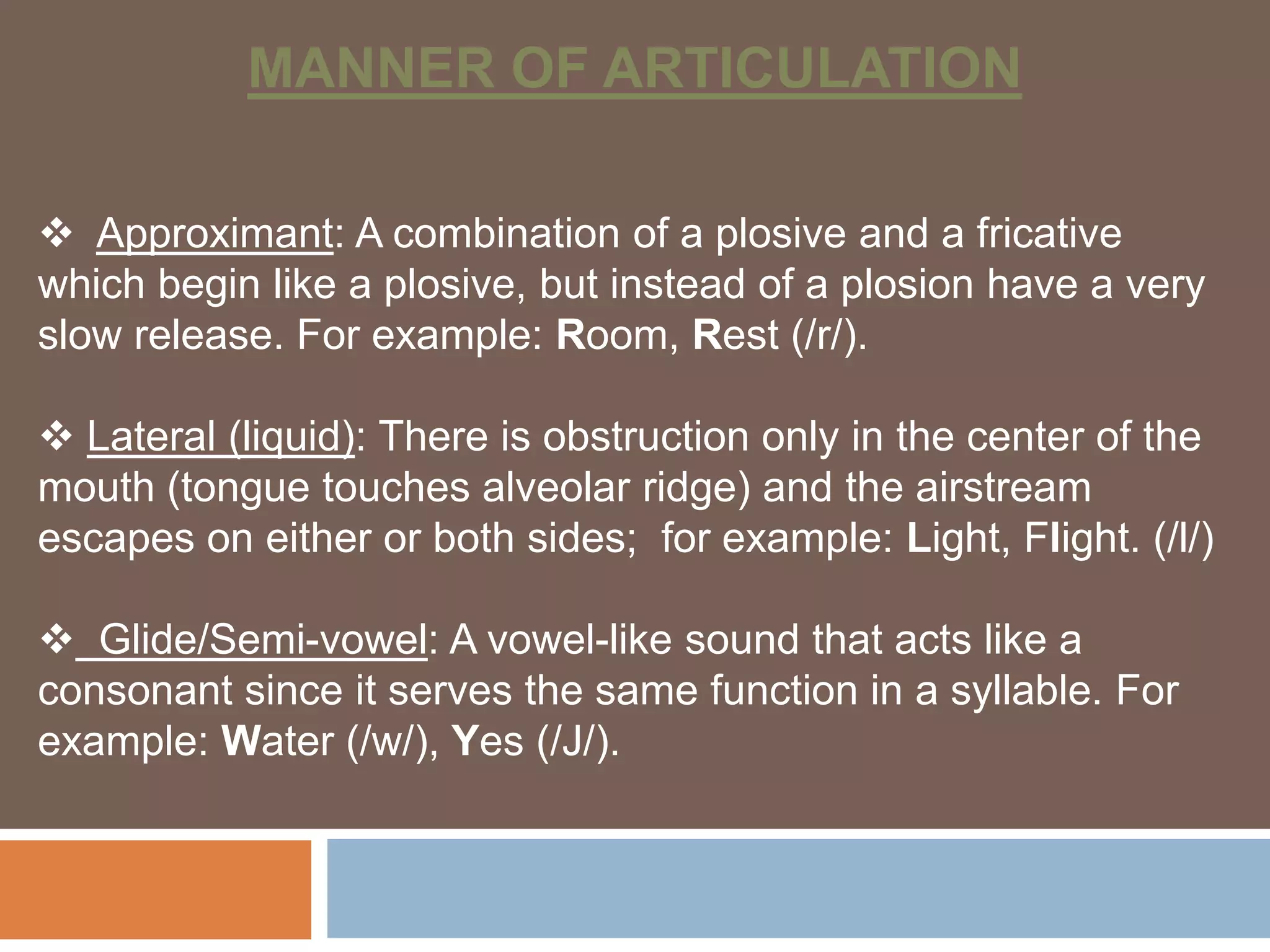 MANNER OF ARTICULATION

❖ Approximant: A combination of a plosive and a fricative which begin like a plosive, but instead of a plosion have a very slow release. For example: Room, Rest (/r/).

❖ Lateral (liquid): There is obstruction only in the center of the mouth (tongue touches alveolar ridge) and the airstream escapes on either or both sides; for example: Light, Flight. (/l/)

❖ Glide/Semi-vowel: A vowel-like sound that acts like a consonant since it serves the same function in a syllable. For example: Water (/w/), Yes (/J/).